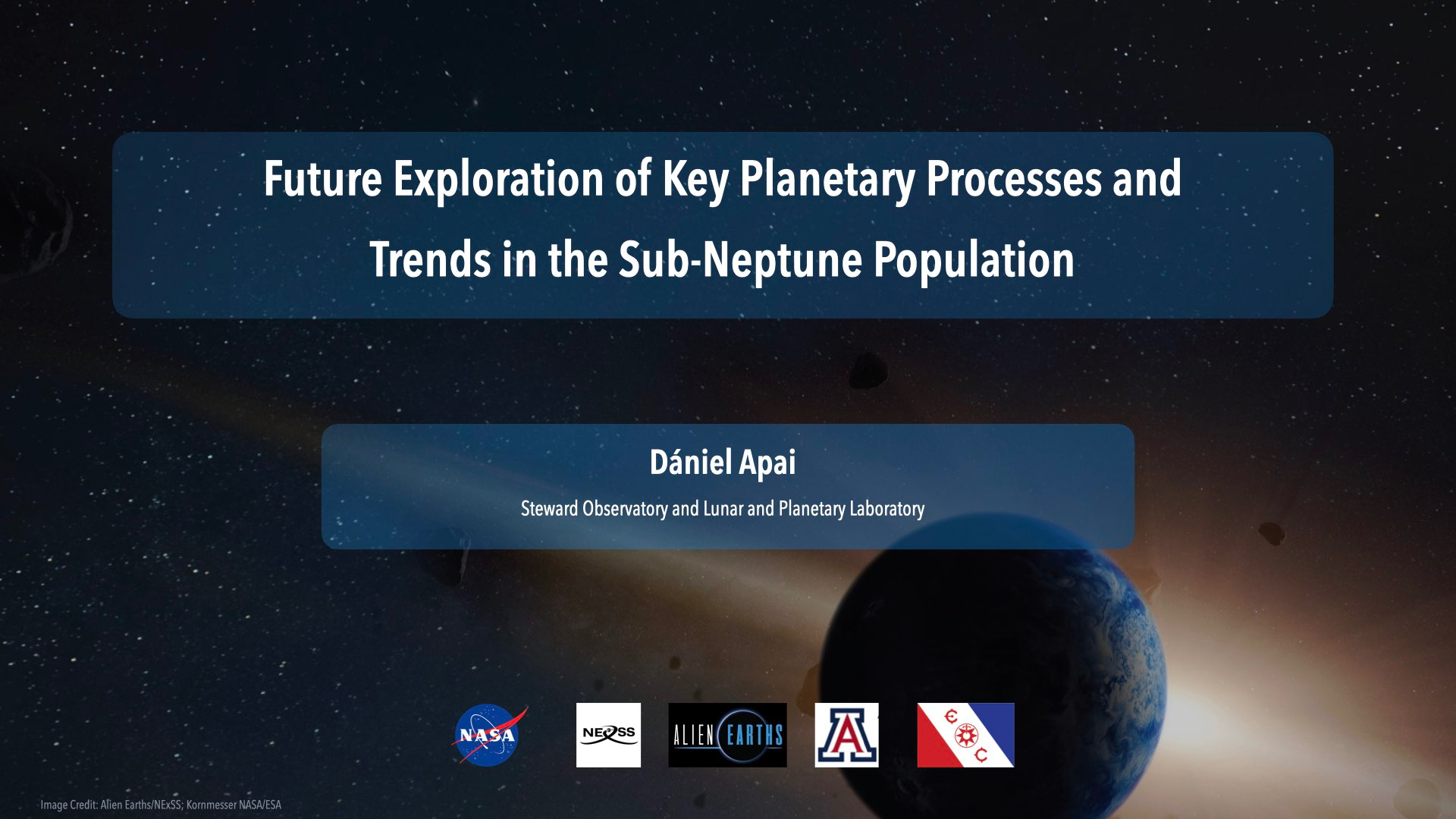 Future Exploration of Key Planetary Processes and Trends in the Sub-Neptune Population

Dániel Apai

Steward Observatory and Lunar and Planetary Laboratory

NASA

NExSS

ALIEN EARTHS

A

E C

Image Credit: Alien Earths/NExSS; Kornmesser NASA/ESA